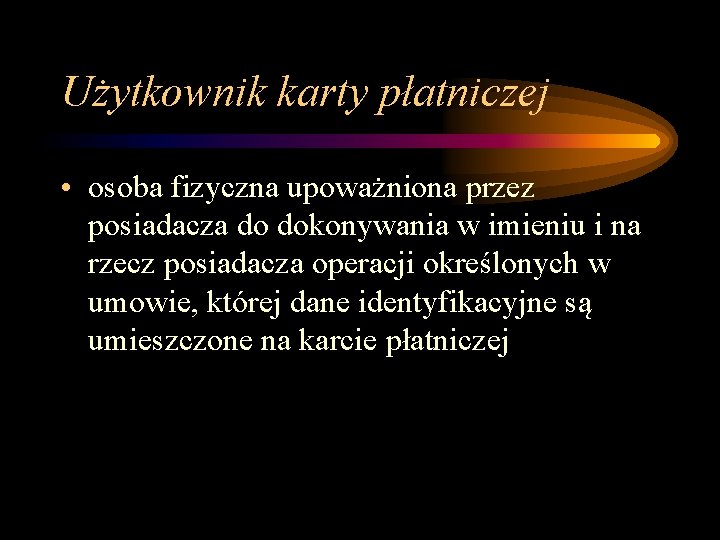 Użytkownik karty płatniczej

• osoba fizyczna upoważniona przez posiadacza do dokonywania w imieniu i na rzecz posiadacza operacji określonych w umowie, której dane identyfikacyjne są umieszczone na karcie płatniczej